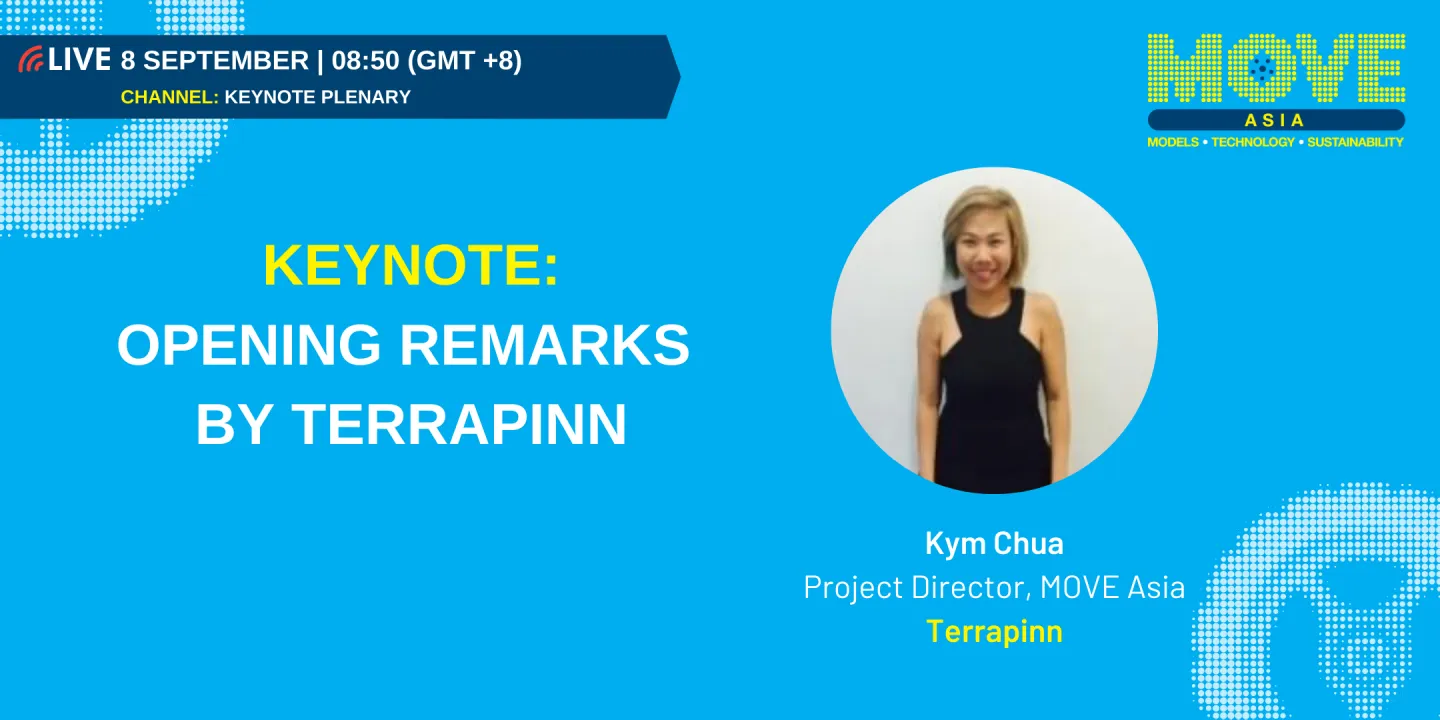 LIVE 8 SEPTEMBER | 08:50 (GMT +8)
CHANNEL: KEYNOTE PLENARY

MOVE
ASIA
MODELS • TECHNOLOGY • SUSTAINABILITY

KEYNOTE:
OPENING REMARKS BY TERRAPINN

Kym Chua
Project Director, MOVE Asia
Terrapinn